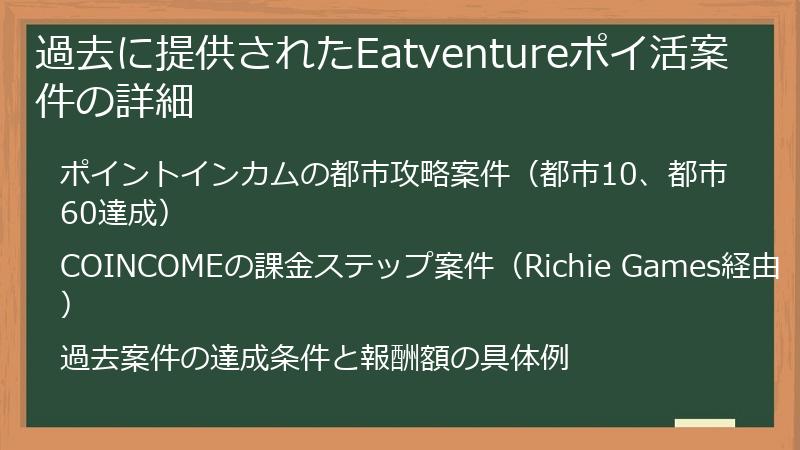 過去に提供されたEatventureポイ活案件の詳細

ポイントインカムの都市攻略案件（都市10、都市60達成）

COINCOMEの課金ステップ案件（Richie Games経由）

過去案件の達成条件と報酬額の具体例